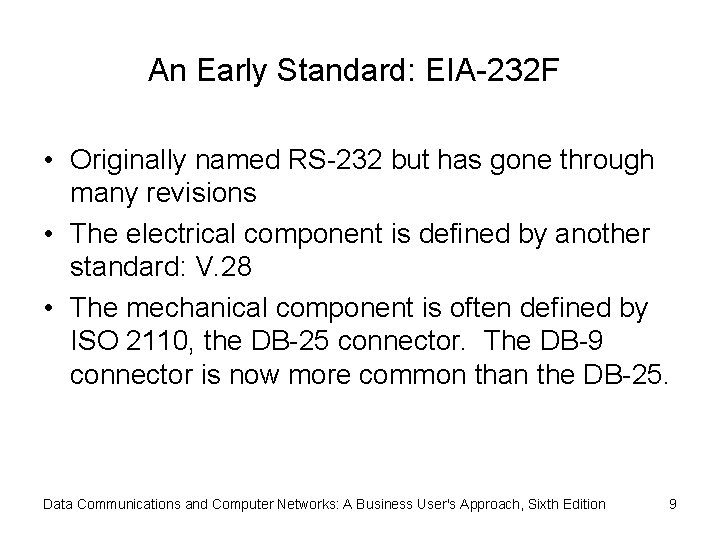 An Early Standard: EIA-232F

• Originally named RS-232 but has gone through many revisions

• The electrical component is defined by another standard: V.28

• The mechanical component is often defined by ISO 2110, the DB-25 connector.  The DB-9 connector is now more common than the DB-25.

Data Communications and Computer Networks: A Business User's Approach, Sixth Edition 9